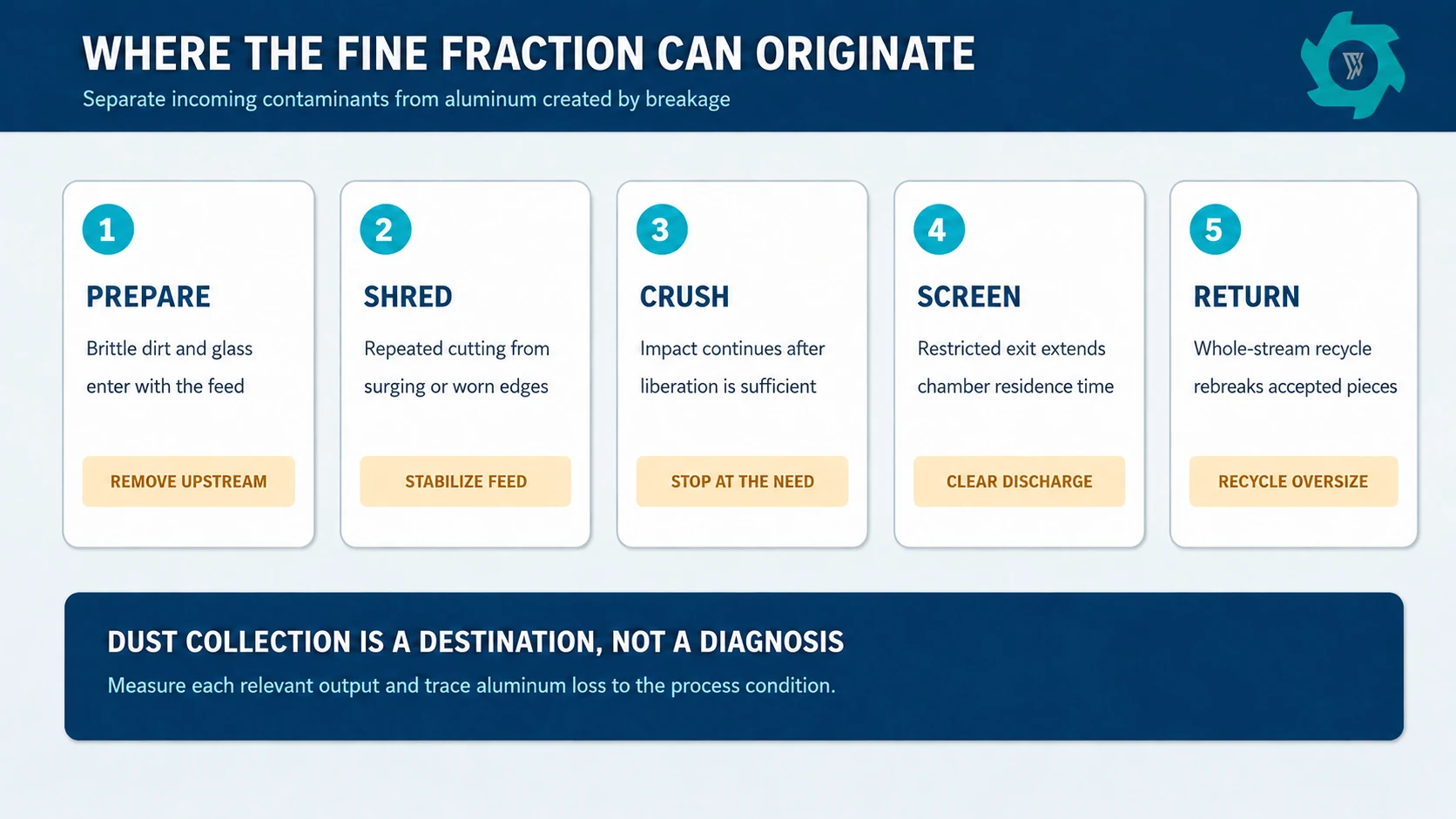 WHERE THE FINE FRACTION CAN ORIGINATE

Separate incoming contaminants from aluminum created by breakage

1

PREPARE

Brittle dirt and glass enter with the feed

REMOVE UPSTREAM

2

SHRED

Repeated cutting from surging or worn edges

STABILIZE FEED

3

CRUSH

Impact continues after liberation is sufficient

STOP AT THE NEED

4

SCREEN

Restricted exit extends chamber residence time

CLEAR DISCHARGE

5

RETURN

Whole-stream recycle rebreaks accepted pieces

RECYCLE OVERSIZE

DUST COLLECTION IS A DESTINATION, NOT A DIAGNOSIS

Measure each relevant output and trace aluminum loss to the process condition.